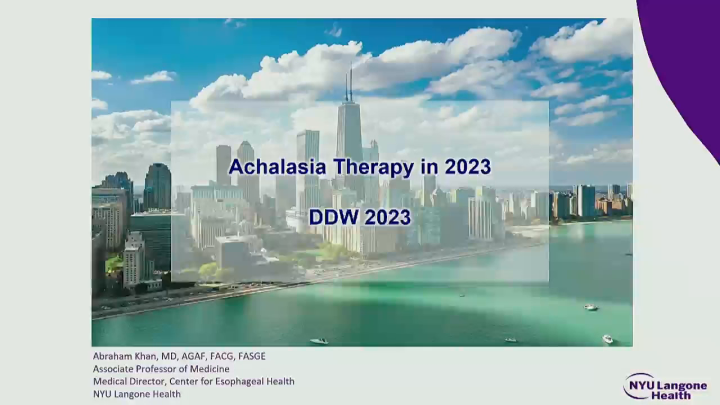 Achalasia Therapy in 2023

DDW 2023

Abraham Khan, MD, AGAF, FACG, FASGE
Associate Professor of Medicine
Medical Director, Center for Esophageal Health
NYU Langone Health

NYU Langone Health